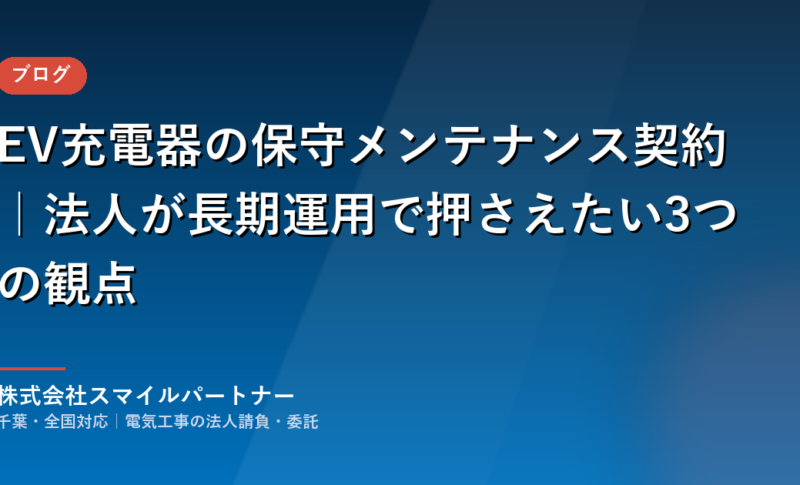 ブログ

EV充電器の保守メンテナンス契約｜法人が長期運用で押さえたい3つの観点

株式会社スマイルパートナー
千葉・全国対応｜電気工事の法人請負・委託